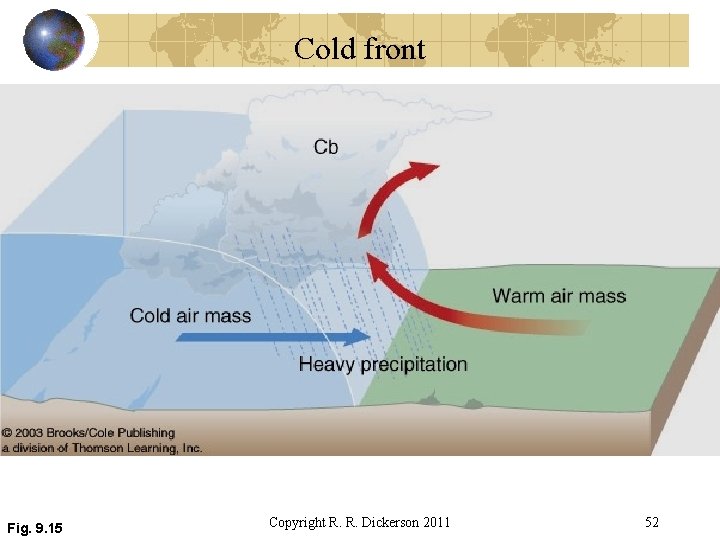 Cold front

Cb

Warm air mass

Cold air mass

Heavy precipitation

© 2003 Brooks/Cole Publishing
a division of Thomson Learning, Inc.

Fig. 9.15

Copyright R. R. Dickerson 2011

52